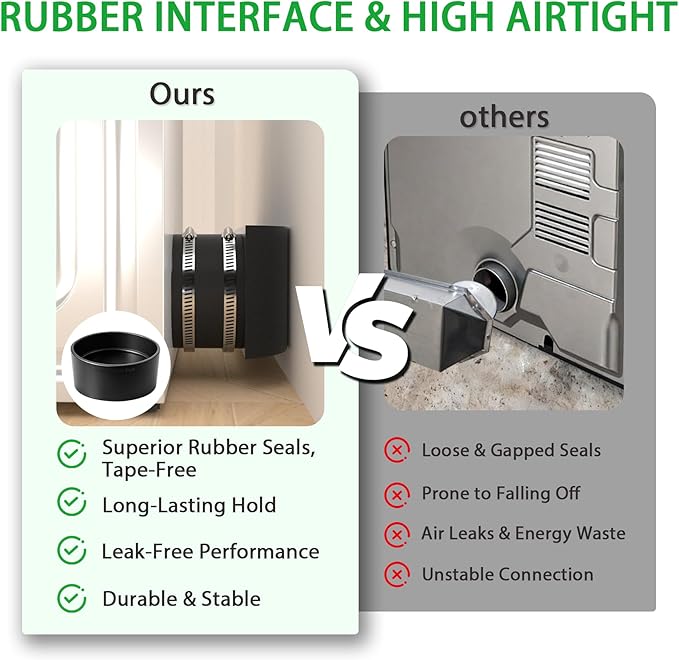 RUBBER INTERFACE & HIGH AIRTIGHT

Ours

Superior Rubber Seals, Tape-Free

Long-Lasting Hold

Leak-Free Performance

Durable & Stable

VS

others

Loose & Gapped Seals

Prone to Falling Off

Air Leaks & Energy Waste

Unstable Connection